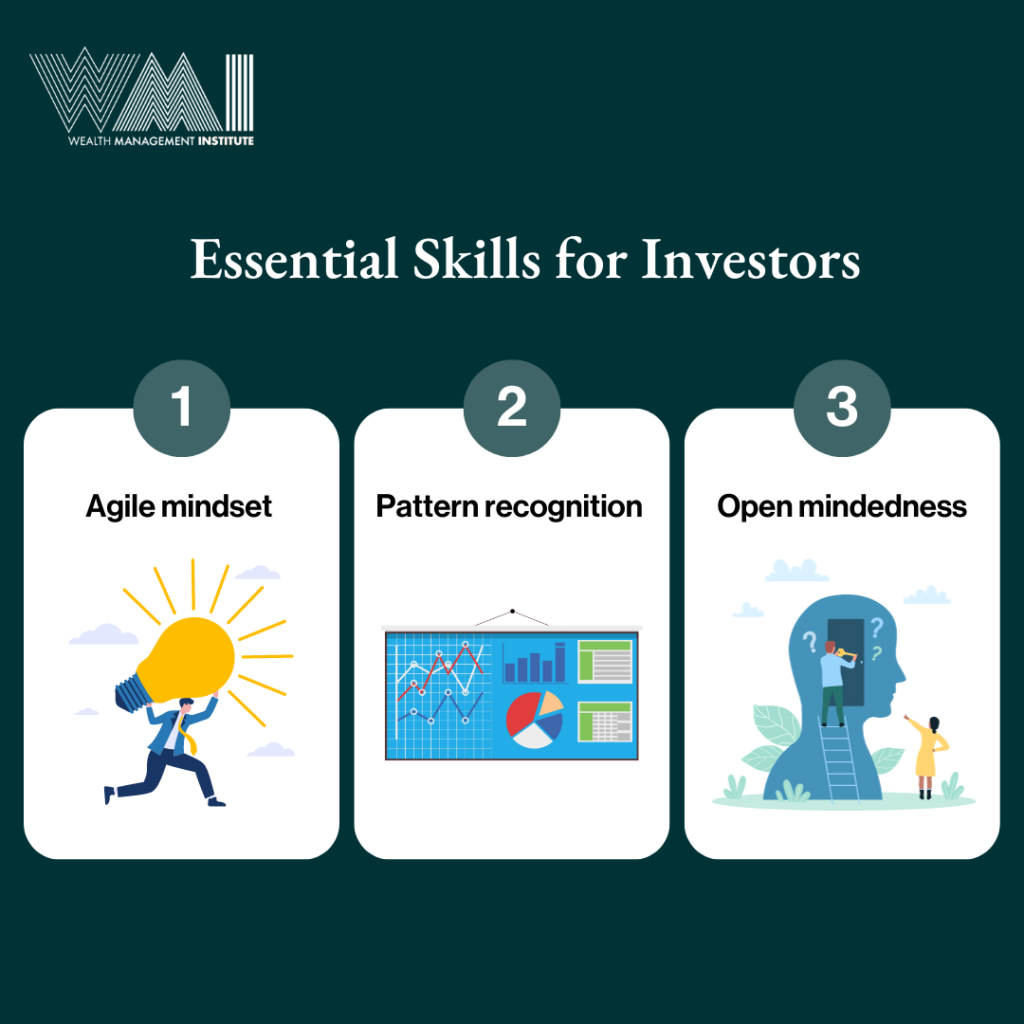 WMI
WEALTH MANAGEMENT INSTITUTE

Essential Skills for Investors

1
Agile mindset

2
Pattern recognition

3
Open mindedness